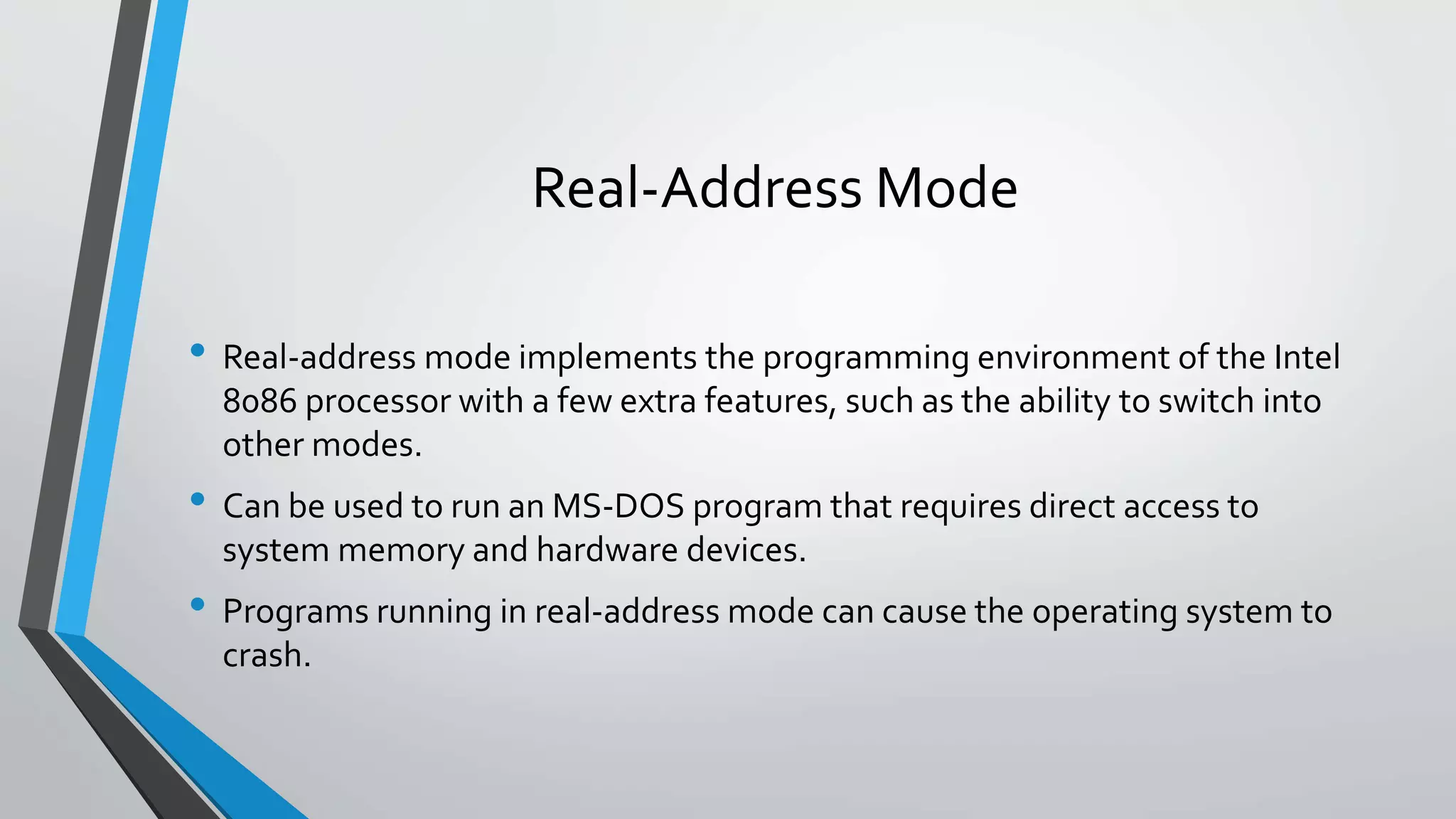 Real-Address Mode

• Real-address mode implements the programming environment of the Intel 8086 processor with a few extra features, such as the ability to switch into other modes.

• Can be used to run an MS-DOS program that requires direct access to system memory and hardware devices.

• Programs running in real-address mode can cause the operating system to crash.